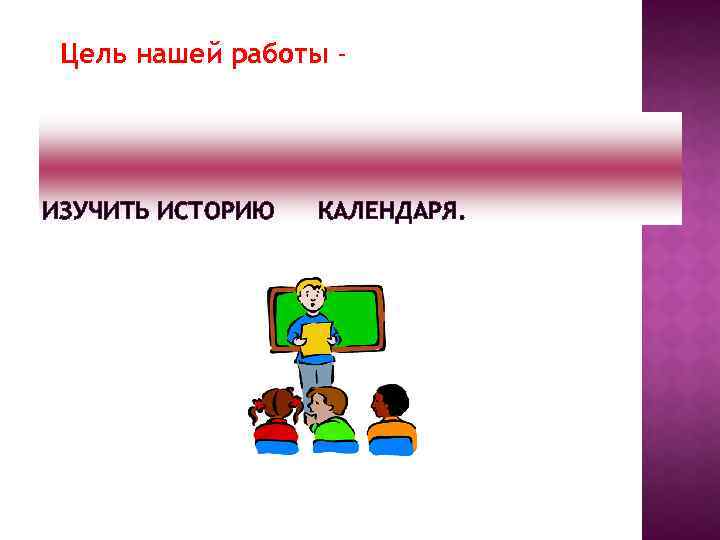 Цель нашей работы -

ИЗУЧИТЬ ИСТОРИЮ КАЛЕНДАРЯ.